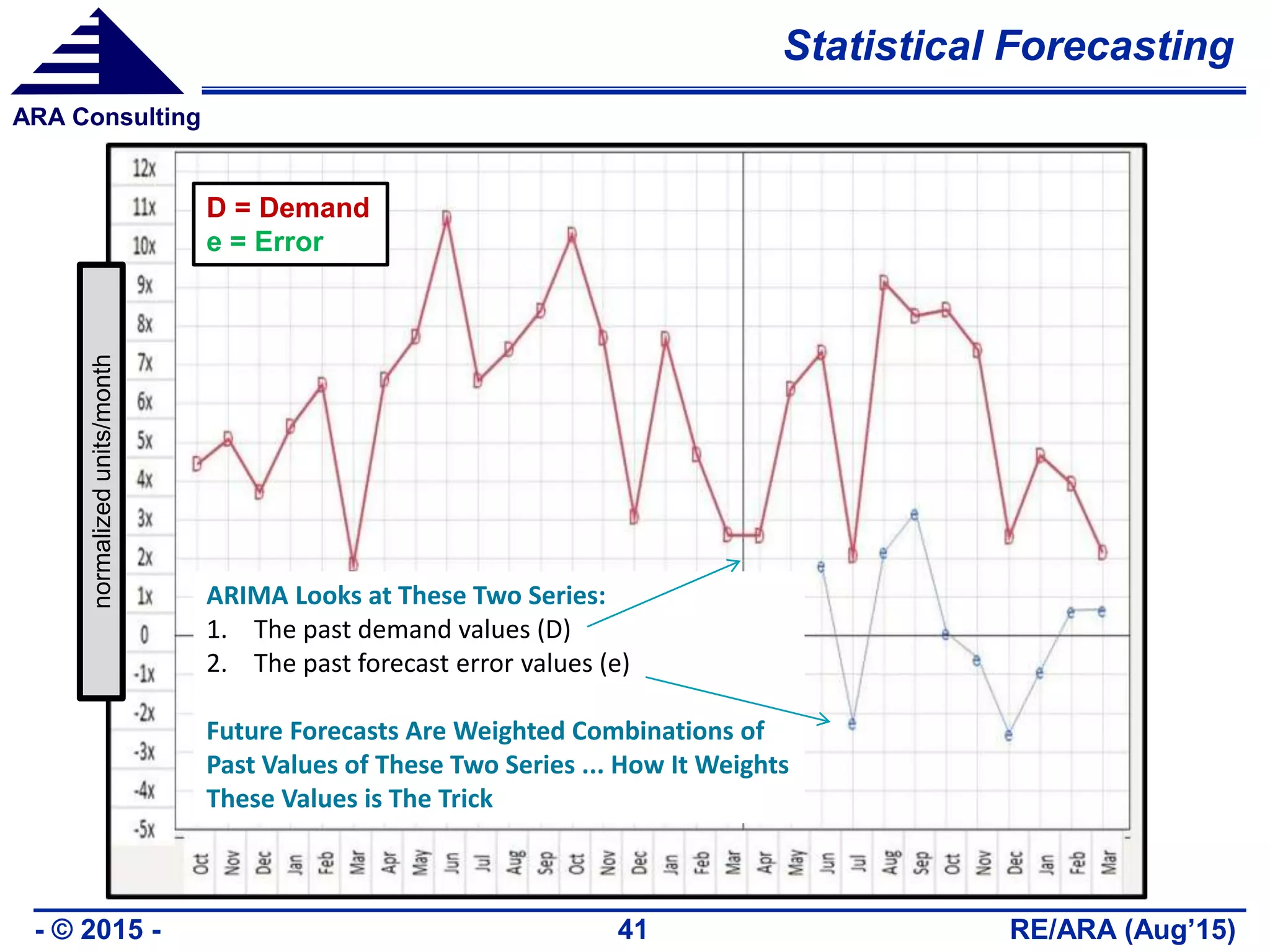 ARA Consulting

Statistical Forecasting

normalized units/month

12x
11x
10x
9x
8x
7x
6x
5x
4x
3x
2x
1x
0
-1x
-2x
-3x
-4x
-5x

D = Demand
e = Error

ARIMA Looks at These Two Series:
1. The past demand values (D)
2. The past forecast error values (e)

Future Forecasts Are Weighted Combinations of Past Values of These Two Series ... How It Weights These Values is The Trick

Oct Nov Dec Jan Feb Mar Apr May Jun Jul Aug Sep Oct Nov Dec Jan Feb Mar Apr May Jun Jul Aug Sep Oct Nov Dec Jan Feb Mar

- © 2015 -

41

RE/ARA (Aug'15)